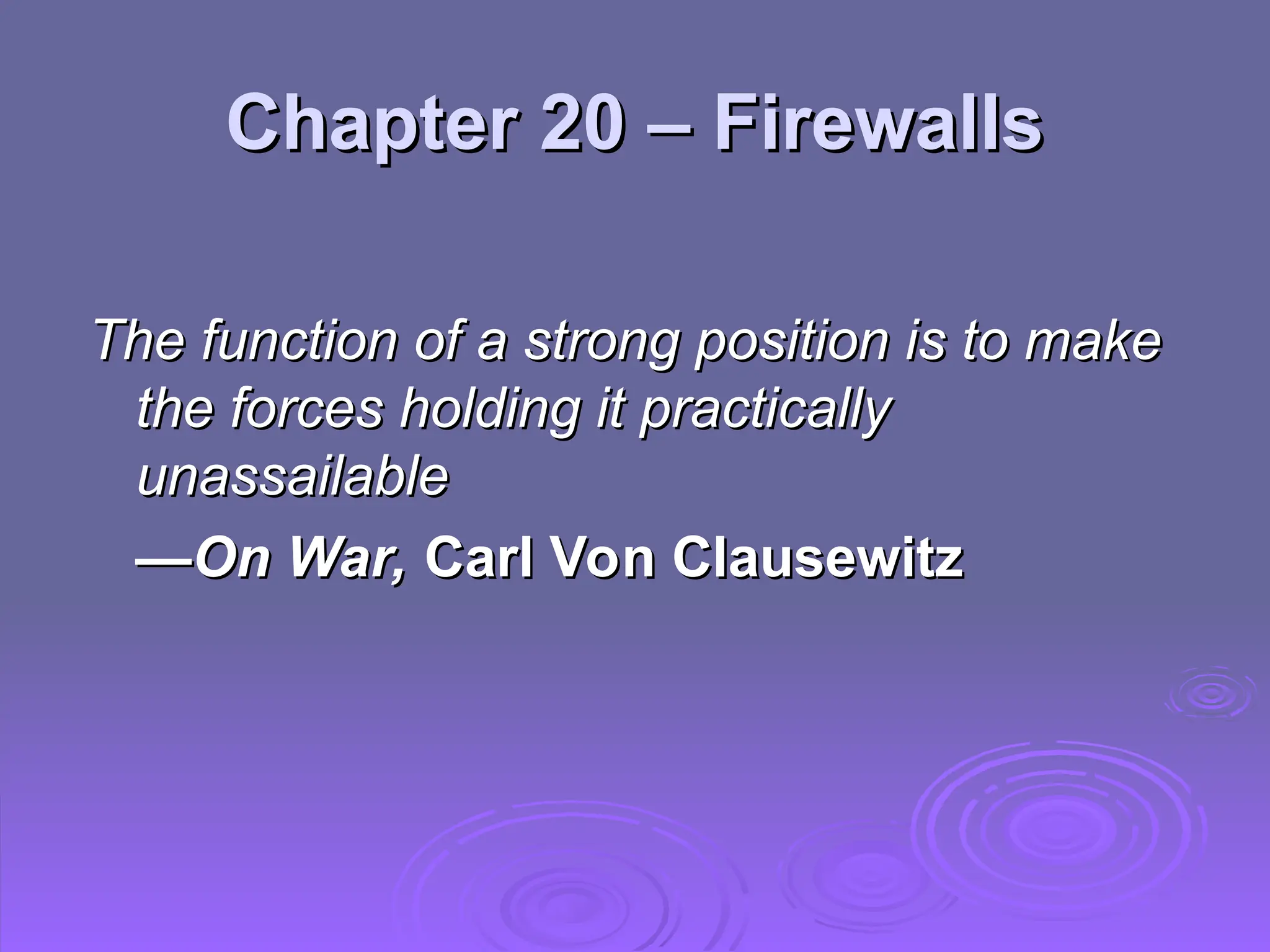 Chapter 20 – Firewalls

The function of a strong position is to make the forces holding it practically unassailable

—On War, Carl Von Clausewitz